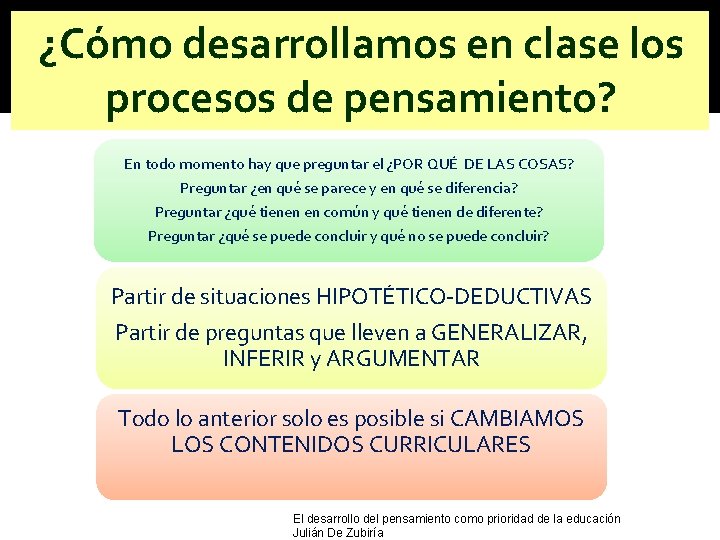 ¿Cómo desarrollamos en clase los procesos de pensamiento?

En todo momento hay que preguntar el ¿POR QUÉ DE LAS COSAS?
Preguntar ¿en qué se parece y en qué se diferencia?
Preguntar ¿qué tienen en común y qué tienen de diferente?
Preguntar ¿qué se puede concluir y qué no se puede concluir?

Partir de situaciones HIPOTÉTICO-DEDUCTIVAS
Partir de preguntas que lleven a GENERALIZAR, INFERIR y ARGUMENTAR

Todo lo anterior solo es posible si CAMBIAMOS LOS CONTENIDOS CURRICULARES

El desarrollo del pensamiento como prioridad de la educación
Julián De Zubiría